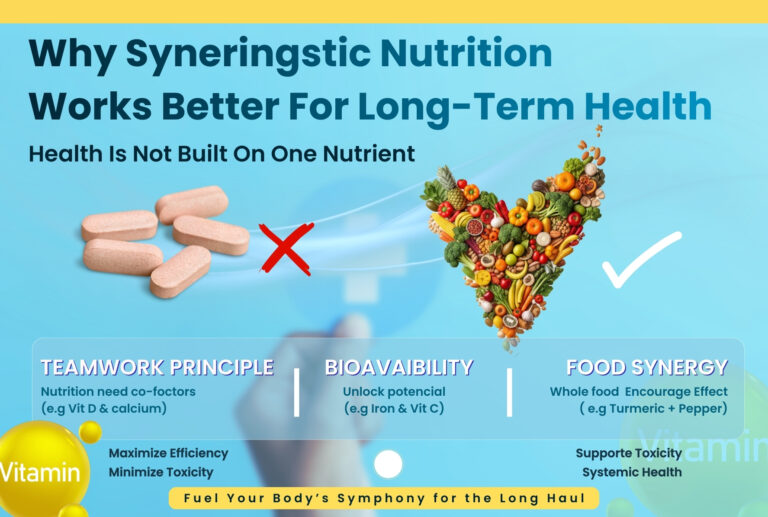 Why Syneringstic Nutrition Works Better For Long-Term Health

Health Is Not Built On One Nutrient

TEAMWORK PRINCIPLE
Nutrition need co-factors
(e.g Vit D & calcium)

BIOAVAIBILITY
Unlock potencial
(e.g Iron & Vit C)

FOOD SYNERGY
Whole food Encourage Effect
( e.g Turmeric + Pepper)

Vitamin

Maximize Efficiency
Minimize Toxicity

Supporte Toxicity
Systemic Health

Vitamin

Fuel Your Body's Symphony for the Long Haul